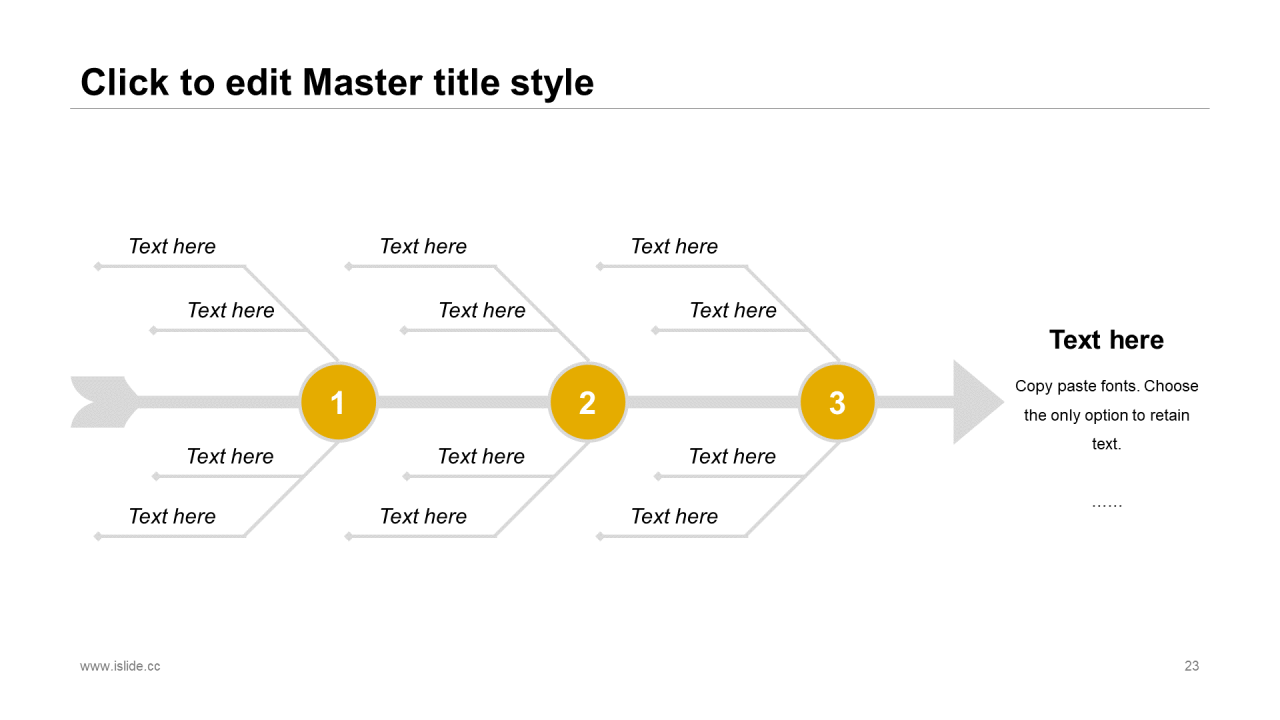 Click to edit Master title style

Text here

Text here

Text here

Text here

Text here

Text here

1

2

3

Text here

Text here

Text here

Text here

Text here

Text here

Text here

Copy paste fonts. Choose the only option to retain text.

……

www.islide.cc

23